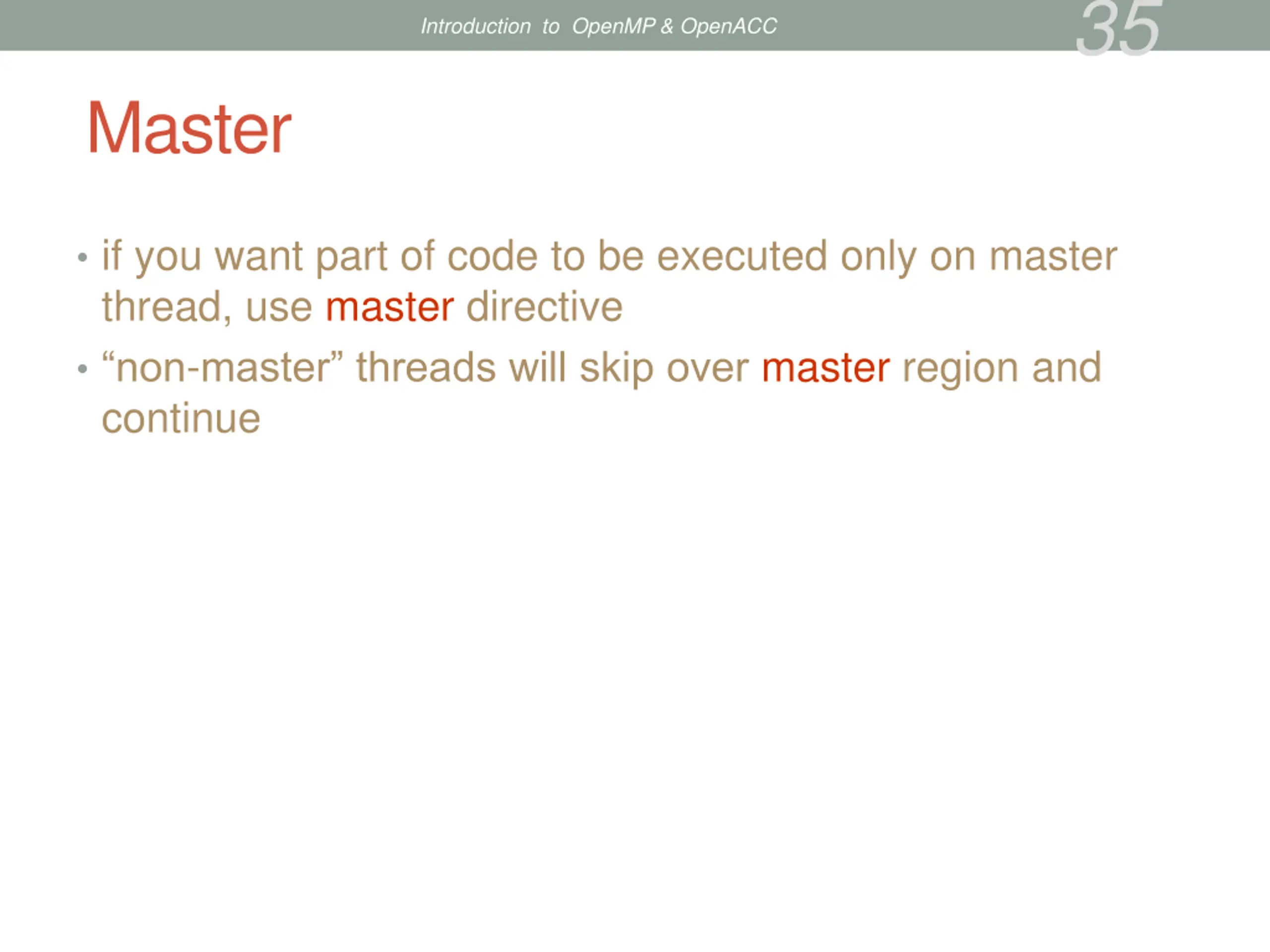 Introduction to OpenMP & OpenACC

35

Master

• if you want part of code to be executed only on master thread, use master directive

• “non-master” threads will skip over master region and continue